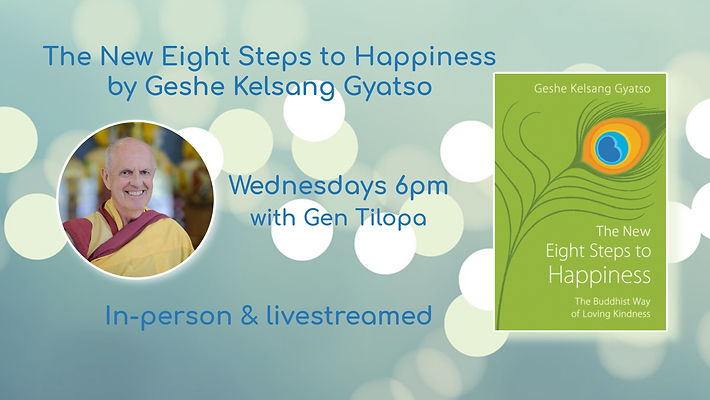 The New Eight Steps to Happiness
by Geshe Kelsang Gyatso

Wednesdays 6pm
with Gen Tilopa

In-person & livestreamed

Geshe Kelsang Gyatso

The New Eight Steps to Happiness

The Buddhist Way of Loving Kindness